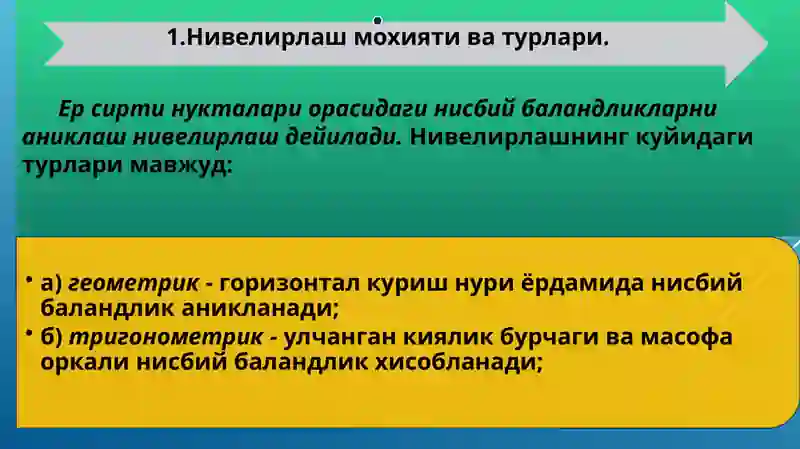 1.Нивелирлаш мохияти ва турлари.

Ер сирти нукталари орасидаги нисбий баландликларни аниклаш нивелирлаш дейилади. Нивелирлашнинг куйидаги турлари мавжуд:

• а) геометрик - горизонтал куриш нури ёрдамида нисбий баландлик аникланади;
• б) тригонометрик - улчанган киялик бурчаги ва масофа оркали нисбий баландлик хисобланади;